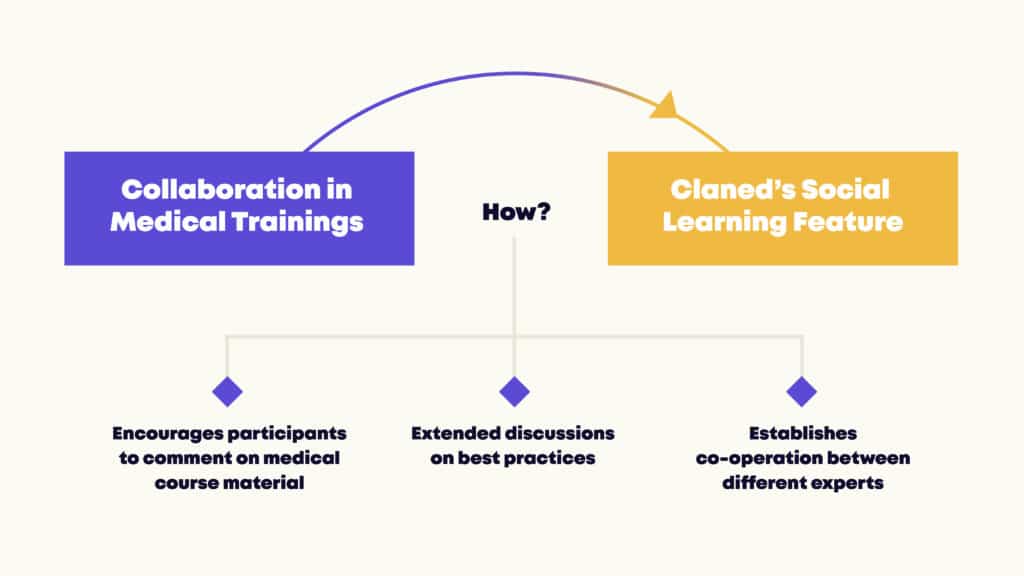 Collaboration in Medical Trainings

How?

Claned's Social Learning Feature

Encourages participants to comment on medical course material

Extended discussions on best practices

Establishes co-operation between different experts